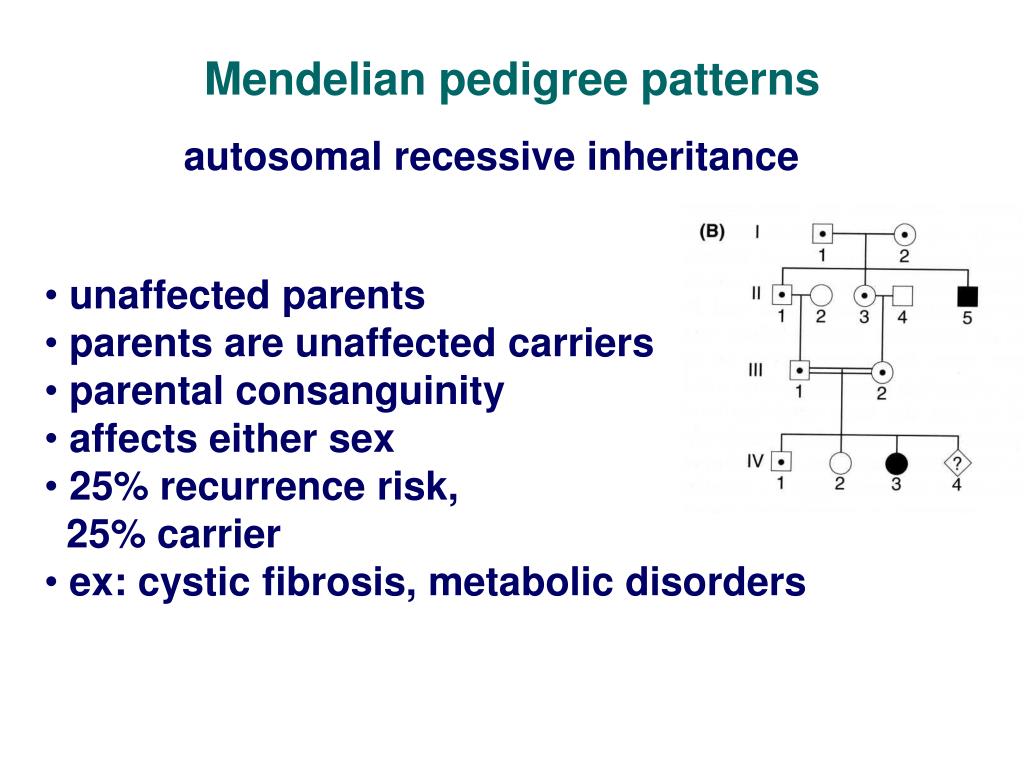 Mendelian pedigree patterns

autosomal recessive inheritance

• unaffected parents
• parents are unaffected carriers
• parental consanguinity
• affects either sex
• 25% recurrence risk,
25% carrier
• ex: cystic fibrosis, metabolic disorders

(B) I
1 2
II
1 2 3 4 5
III
1 2
IV
?
1 2 3 4